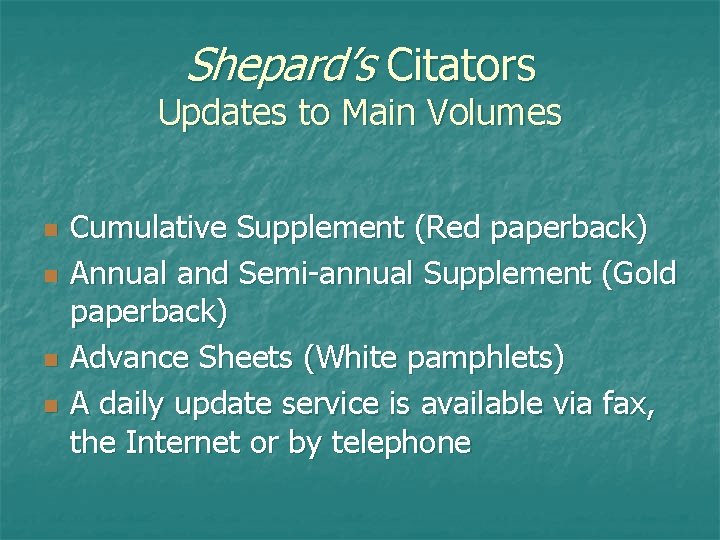 Shepard's Citators
Updates to Main Volumes

- Cumulative Supplement (Red paperback)
- Annual and Semi-annual Supplement (Gold paperback)
- Advance Sheets (White pamphlets)
- A daily update service is available via fax, the Internet or by telephone